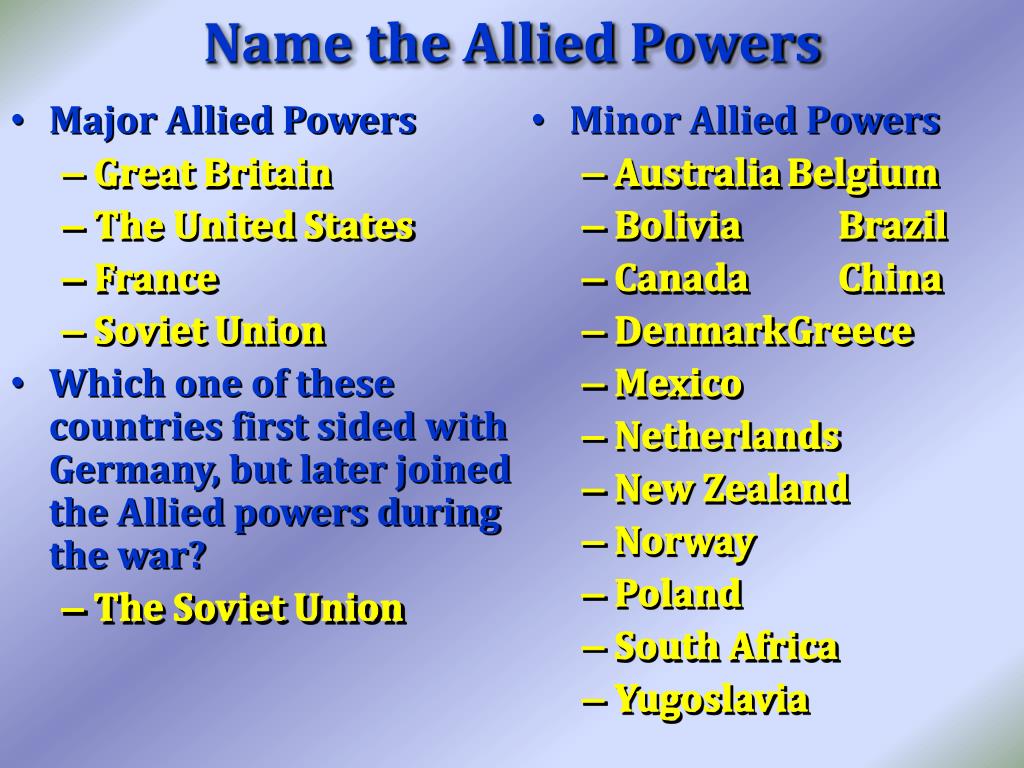 Name the Allied Powers

• Major Allied Powers
– Great Britain
– The United States
– France
– Soviet Union
• Which one of these countries first sided with Germany, but later joined the Allied powers during the war?
– The Soviet Union

• Minor Allied Powers
– Australia Belgium
– Bolivia Brazil
– Canada China
– DenmarkGreece
– Mexico
– Netherlands
– New Zealand
– Norway
– Poland
– South Africa
– Yugoslavia